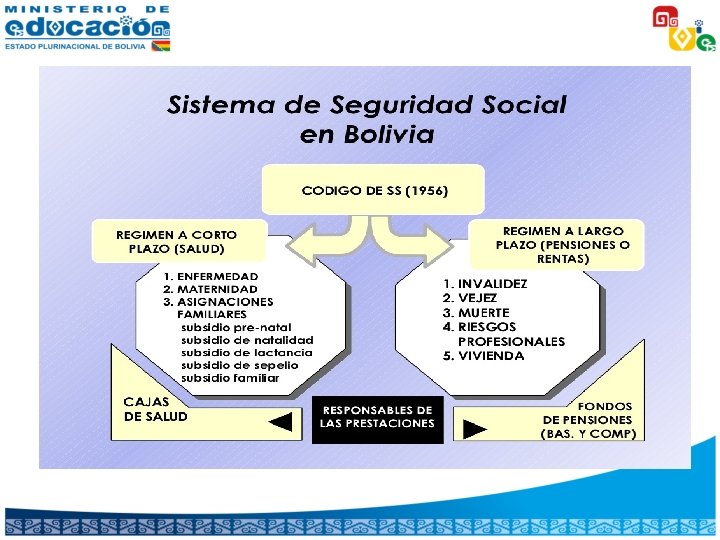 MINISTERIO DE
educación
ESTADO PLURINACIONAL DE BOLIVIA

Sistema de Seguridad Social en Bolivia

CODIGO DE SS (1956)

REGIMEN A CORTO PLAZO (SALUD)

1. ENFERMEDAD
2. MATERNIDAD
3. ASIGNACIONES FAMILIARES
subsidio pre-natal
subsidio de natalidad
subsidio de lactancia
subsidio de sepelio
subsidio familiar

REGIMEN A LARGO PLAZO (PENSIONES O RENTAS)

1. INVALIDEZ
2. VEJEZ
3. MUERTE
4. RIESGOS PROFESIONALES
5. VIVIENDA

CAJAS DE SALUD

RESPONSABLES DE LAS PRESTACIONES

FONDOS DE PENSIONES (BAS. Y COMP)